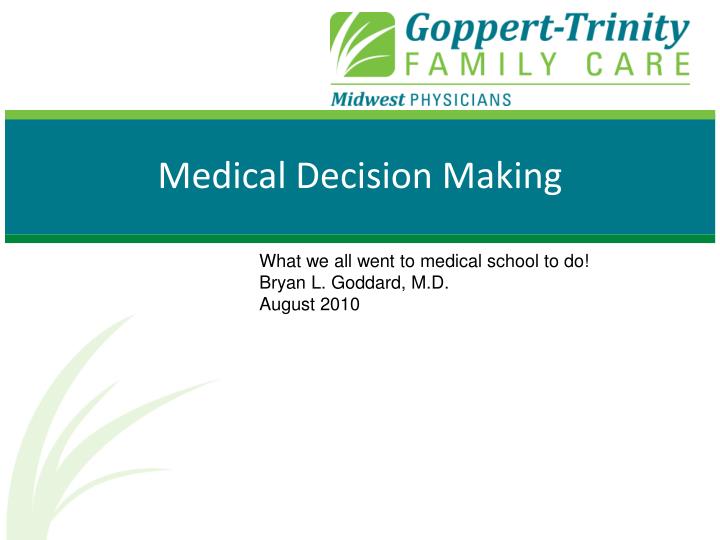 Goppert-Trinity
FAMILY CARE
Midwest PHYSICIANS

Medical Decision Making

What we all went to medical school to do!
Bryan L. Goddard, M.D.
August 2010